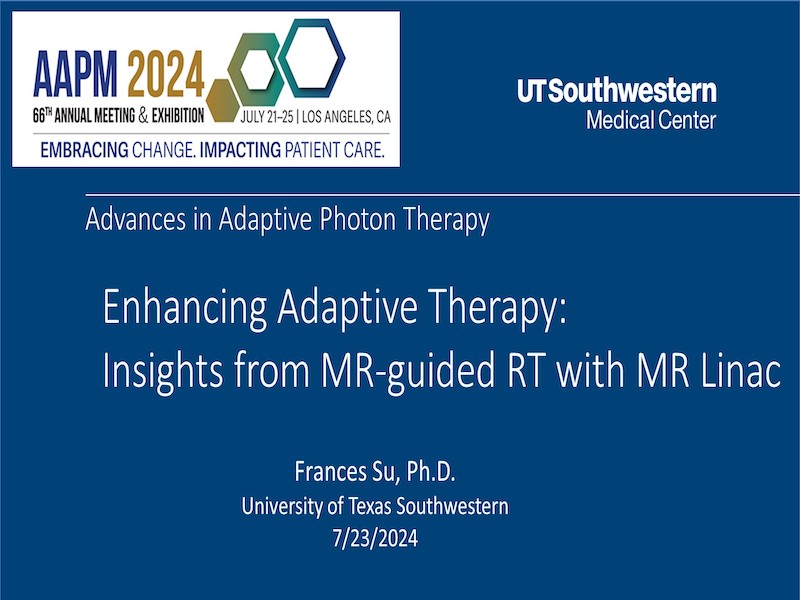 AAPM 2024
66TH ANNUAL MEETING & EXHIBITION JULY 21–25 | LOS ANGELES, CA
EMBRACING CHANGE. IMPACTING PATIENT CARE.

UT Southwestern
Medical Center

Advances in Adaptive Photon Therapy

Enhancing Adaptive Therapy:
Insights from MR-guided RT with MR Linac

Frances Su, Ph.D.
University of Texas Southwestern
7/23/2024